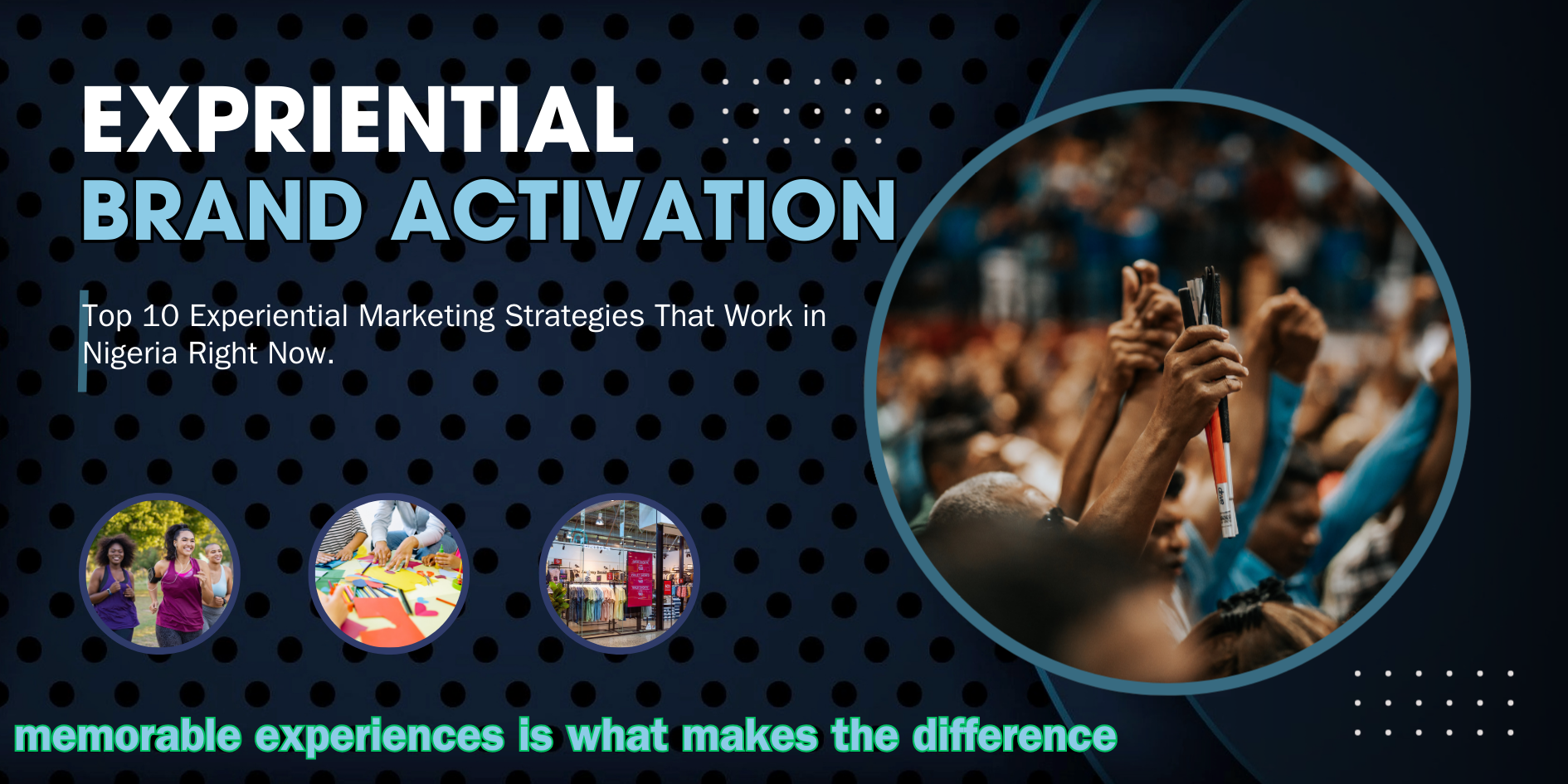 EXPRIENTIAL
BRAND ACTIVATION

Top 10 Experiential Marketing Strategies That Work in Nigeria Right Now.

memorable experiences is what makes the difference